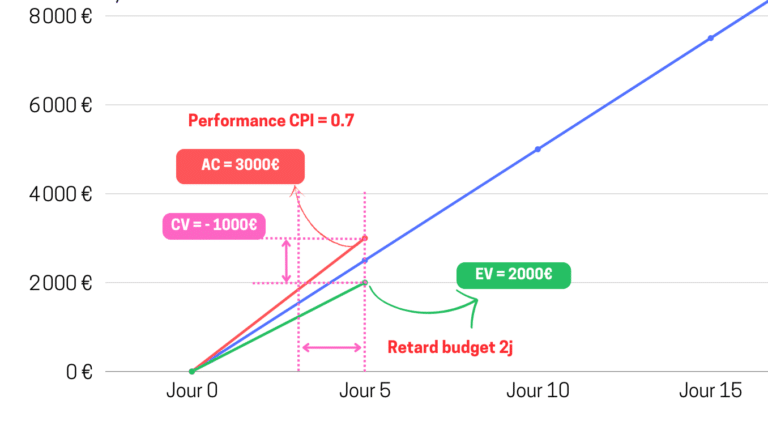 8000 €
6000 €
4000 €
2000 €
0 €

Performance CPI = 0.7
AC = 3000€
CV = - 1000€
EV = 2000€
Retard budget 2j

Jour 0
Jour 5
Jour 10
Jour 15